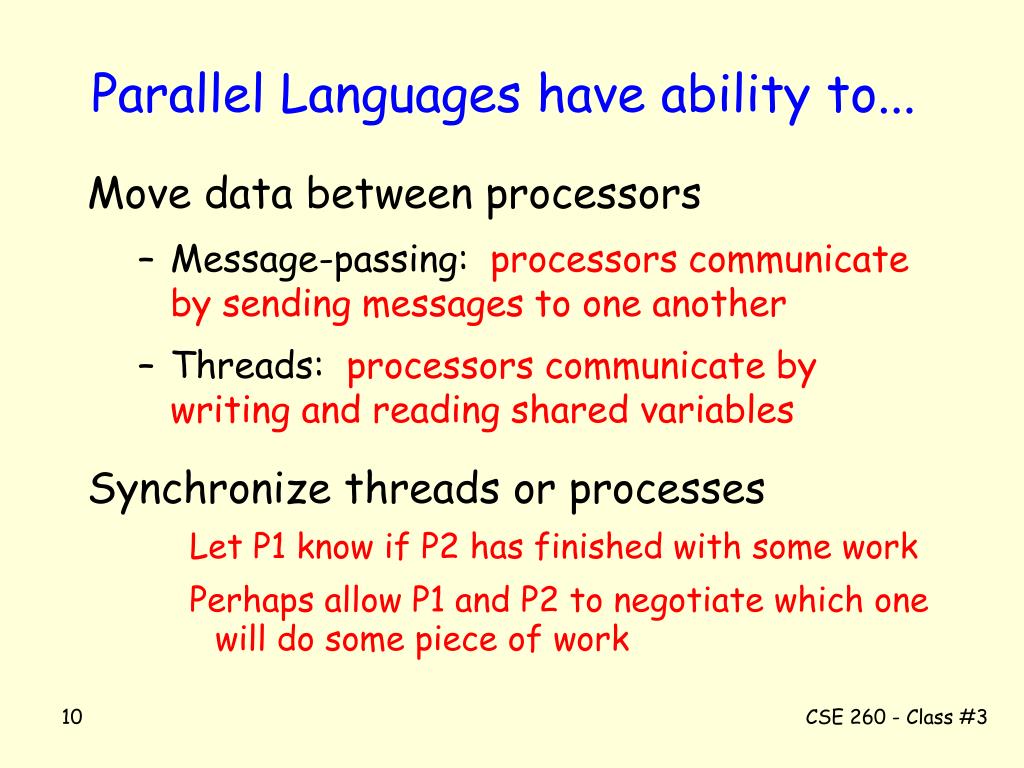 Parallel Languages have ability to...

Move data between processors

– Message-passing: processors communicate by sending messages to one another

– Threads: processors communicate by writing and reading shared variables

Synchronize threads or processes

Let P1 know if P2 has finished with some work

Perhaps allow P1 and P2 to negotiate which one will do some piece of work

10

CSE 260 - Class #3